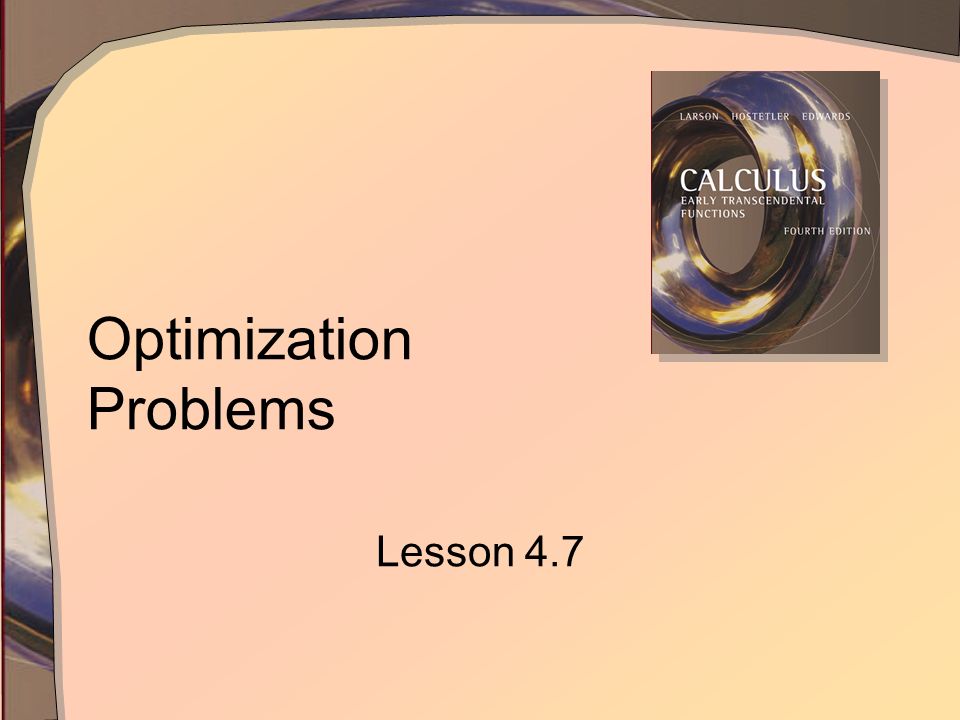 LARSON HOSTETLER EDWARDS

CALCULUS
EARLY TRANSCENDENTAL FUNCTIONS
FOURTH EDITION

Optimization Problems

Lesson 4.7